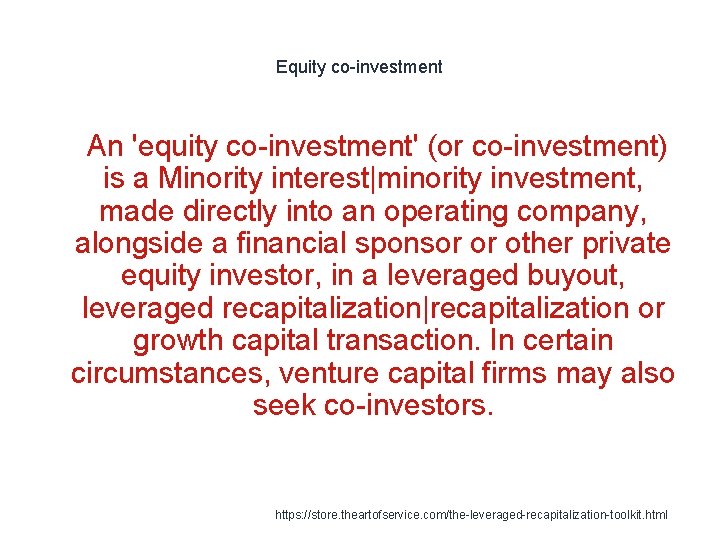 Equity co-investment

An 'equity co-investment' (or co-investment) is a Minority interest|minority investment, made directly into an operating company, alongside a financial sponsor or other private equity investor, in a leveraged buyout, leveraged recapitalization|recapitalization or growth capital transaction. In certain circumstances, venture capital firms may also seek co-investors.

https://store.theartofservice.com/the-leveraged-recapitalization-toolkit.html